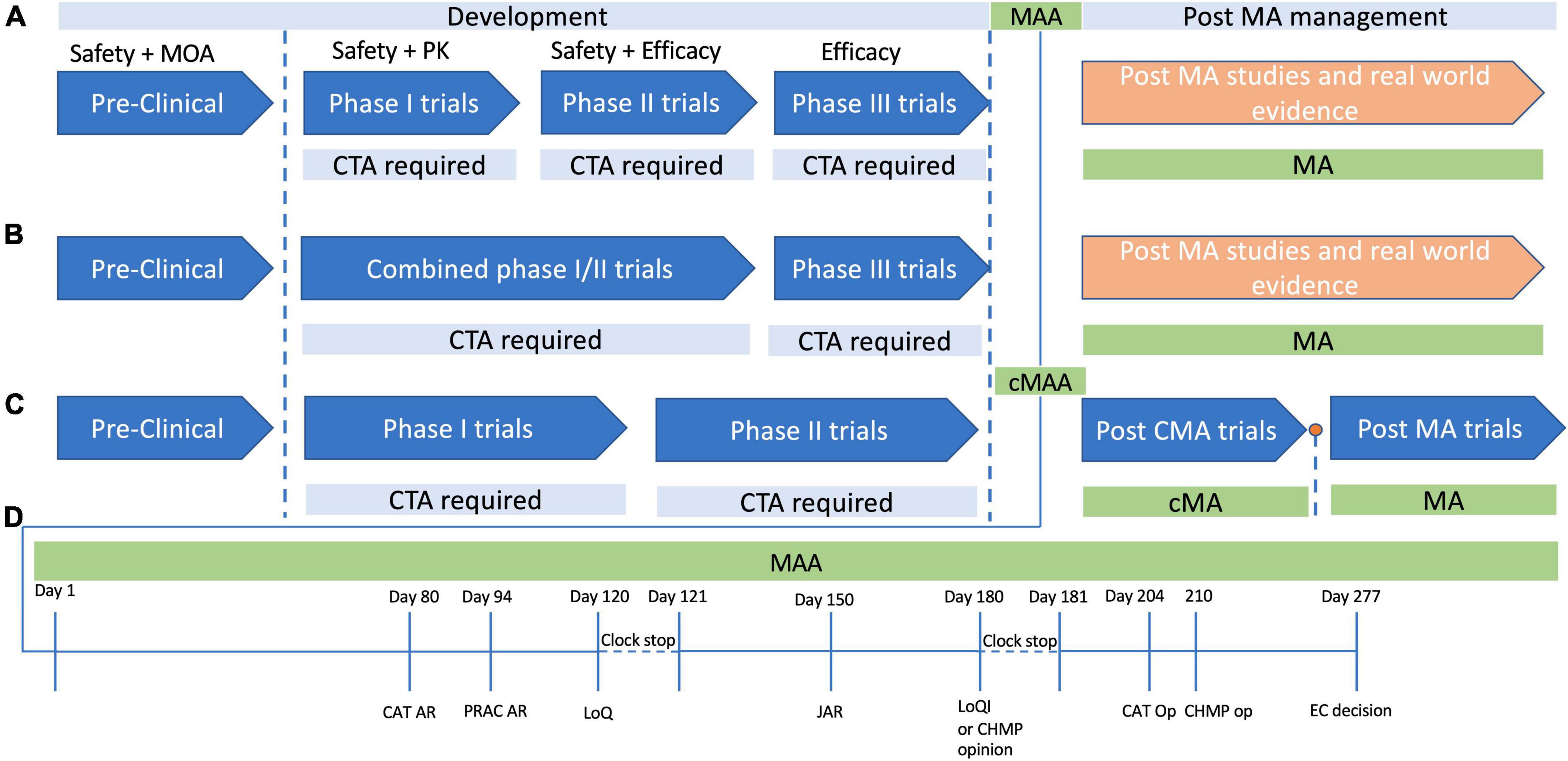 A

Development

MAA

Post MA management

Safety + MOA

Safety + PK

Safety + Efficacy

Efficacy

Pre-Clinical

Phase I trials

Phase II trials

Phase III trials

Post MA studies and real world evidence

CTA required

CTA required

CTA required

MA

B

Pre-Clinical

Combined phase I/II trials

Phase III trials

Post MA studies and real world evidence

CTA required

CTA required

MA

cMAA

C

Pre-Clinical

Phase I trials

Phase II trials

Post CMA trials

Post MA trials

CTA required

CTA required

cMA

MA

D

MAA

Day 1

Day 80

Day 94

Day 120

Day 121

Day 150

Day 180

Day 181

Day 204

210

Day 277

Clock stop

Clock stop

CAT AR

PRAC AR

LoQ

JAR

LoQI or CHMP opinion

CAT Op

CHMP op

EC decision